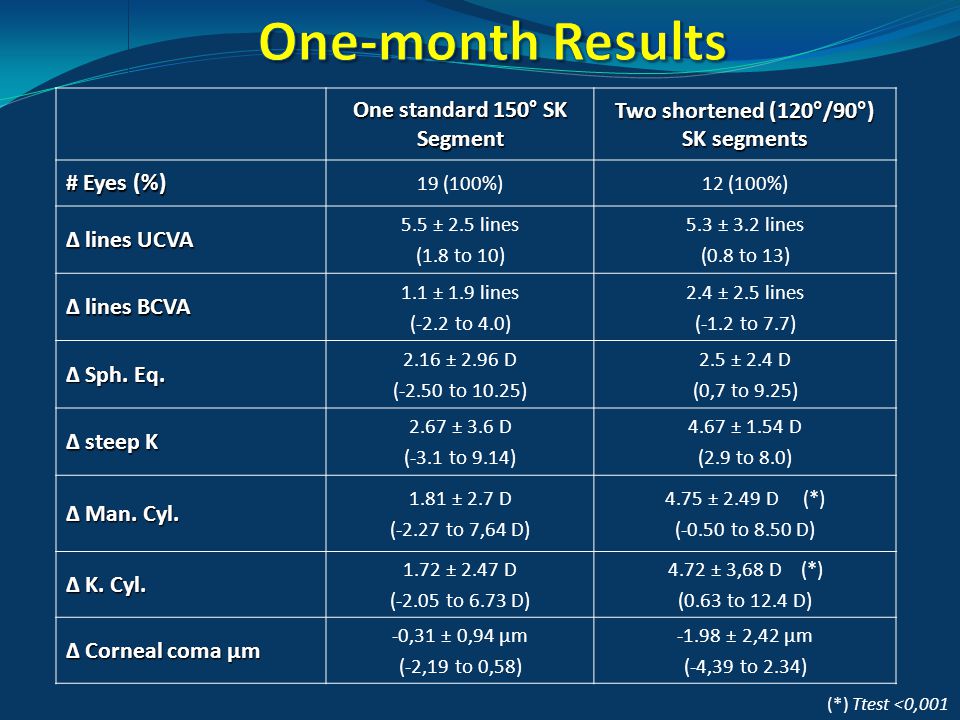 One-month Results

| | One standard 150° SK Segment | Two shortened (120°/90°) SK segments |
|---|---|---|
| # Eyes (%) | 19 (100%) | 12 (100%) |
| Δ lines UCVA | 5.5 ± 2.5 lines (1.8 to 10) | 5.3 ± 3.2 lines (0.8 to 13) |
| Δ lines BCVA | 1.1 ± 1.9 lines (-2.2 to 4.0) | 2.4 ± 2.5 lines (-1.2 to 7.7) |
| Δ Sph. Eq. | 2.16 ± 2.96 D (-2.50 to 10.25) | 2.5 ± 2.4 D (0,7 to 9.25) |
| Δ steep K | 2.67 ± 3.6 D (-3.1 to 9.14) | 4.67 ± 1.54 D (2.9 to 8.0) |
| Δ Man. Cyl. | 1.81 ± 2.7 D (-2.27 to 7,64 D) | 4.75 ± 2.49 D (*) (-0.50 to 8.50 D) |
| Δ K. Cyl. | 1.72 ± 2.47 D (-2.05 to 6.73 D) | 4.72 ± 3,68 D (*) (0.63 to 12.4 D) |
| Δ Corneal coma µm | -0,31 ± 0,94 µm (-2,19 to 0,58) | -1.98 ± 2,42 µm (-4,39 to 2.34) |

(*) Ttest <0,001